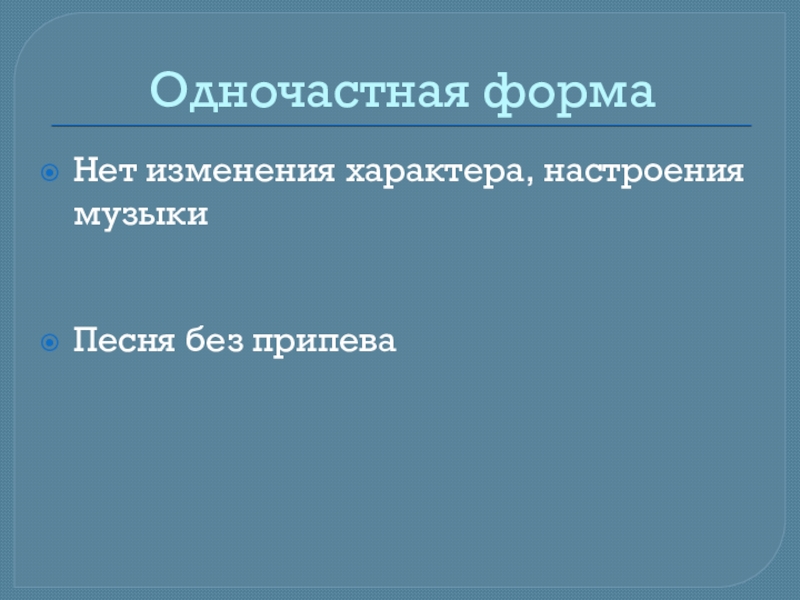 Одночастная форма

Нет изменения характера, настроения музыки

Песня без припева